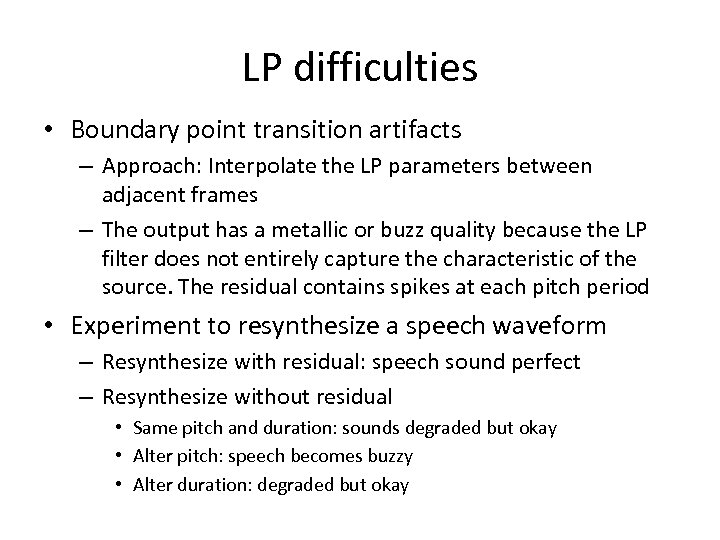 LP difficulties

• Boundary point transition artifacts
 – Approach: Interpolate the LP parameters between adjacent frames
 – The output has a metallic or buzz quality because the LP filter does not entirely capture the characteristic of the source. The residual contains spikes at each pitch period

• Experiment to resynthesize a speech waveform
 – Resynthesize with residual: speech sound perfect
 – Resynthesize without residual
  • Same pitch and duration: sounds degraded but okay
  • Alter pitch: speech becomes buzzy
  • Alter duration: degraded but okay